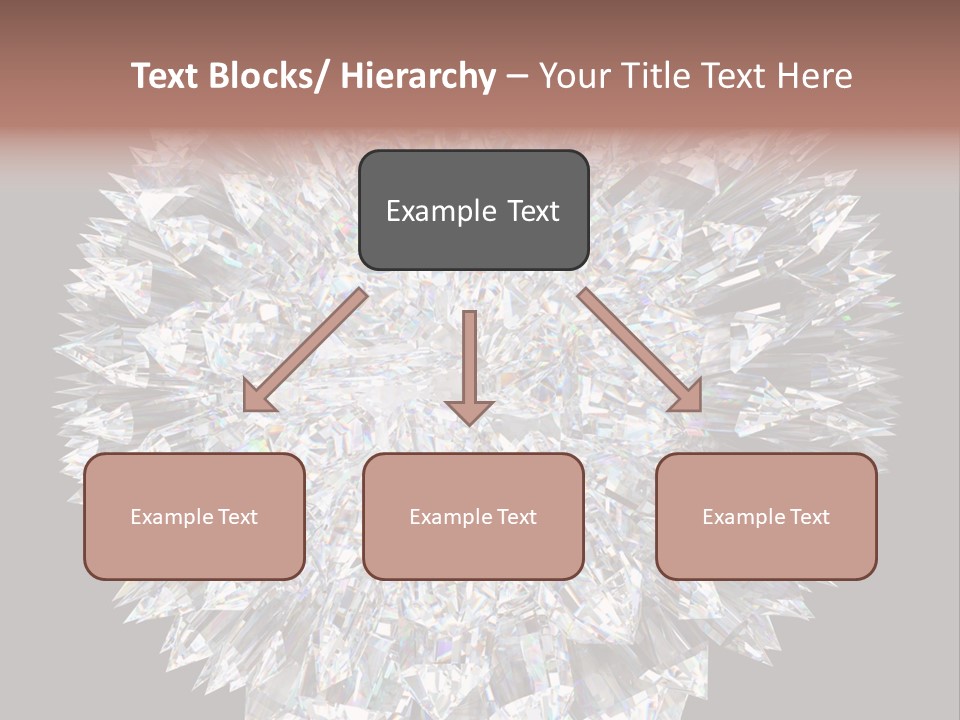 Text Blocks/ Hierarchy – Your Title Text Here

Example Text

Example Text

Example Text

Example Text